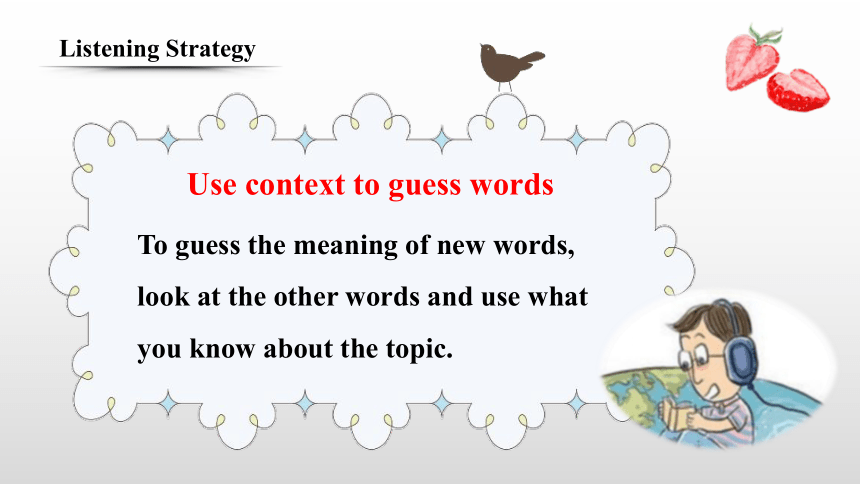 Listening Strategy

Use context to guess words

To guess the meaning of new words, look at the other words and use what you know about the topic.